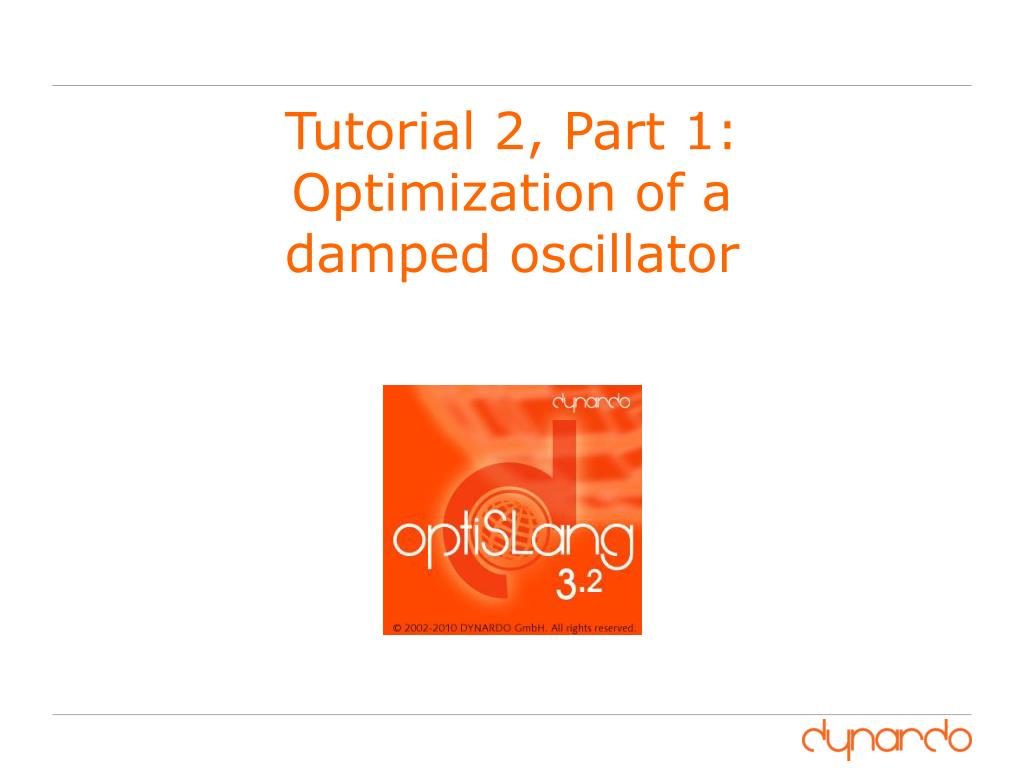 Tutorial 2, Part 1:
Optimization of a
damped oscillator

dynardo

optiSLang
3.2

© 2002-2010 DYNARDO GmbH. All rights reserved.

dynardo